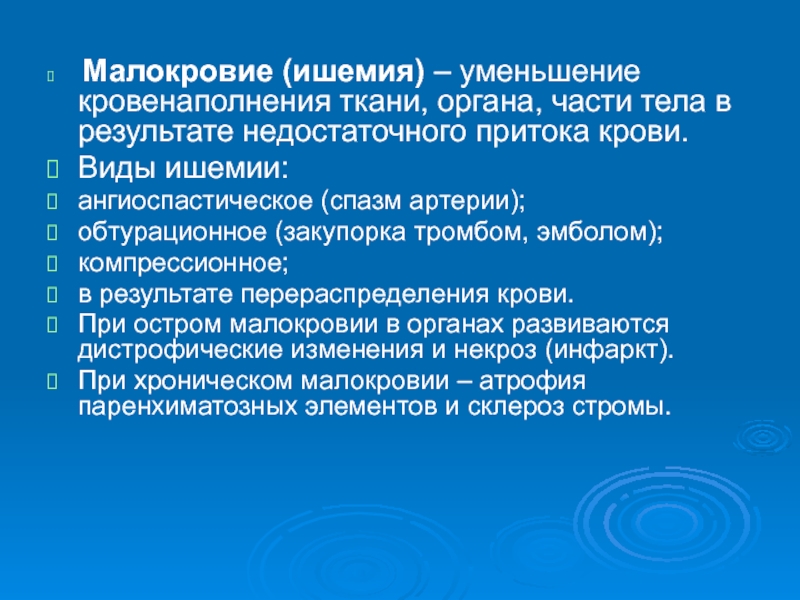 Малокровие (ишемия) – уменьшение кровенаполнения ткани, органа, части тела в результате недостаточного притока крови.

Виды ишемии:

ангиоспастическое (спазм артерии);

обтурационное (закупорка тромбом, эмболом);

компрессионное;

в результате перераспределения крови.

При остром малокровии в органах развиваются дистрофические изменения и некроз (инфаркт).

При хроническом малокровии – атрофия паренхиматозных элементов и склероз стромы.